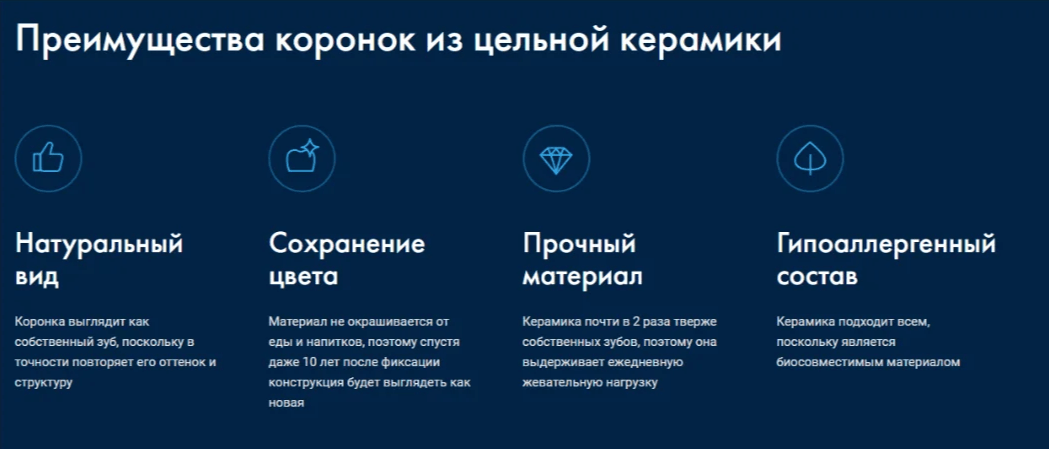 Преимущества коронок из цельной керамики

Натуральный вид

Коронка выглядит как собственный зуб, поскольку в точности повторяет его оттенок и структуру

Сохранение цвета

Материал не окрашивается от еды и напитков, поэтому спустя даже 10 лет после фиксации конструкция будет выглядеть как новая

Прочный материал

Керамика почти в 2 раза тверже собственных зубов, поэтому она выдерживает ежедневную жевательную нагрузку

Гипоаллергенный состав

Керамика подходит всем, поскольку является биосовместимым материалом